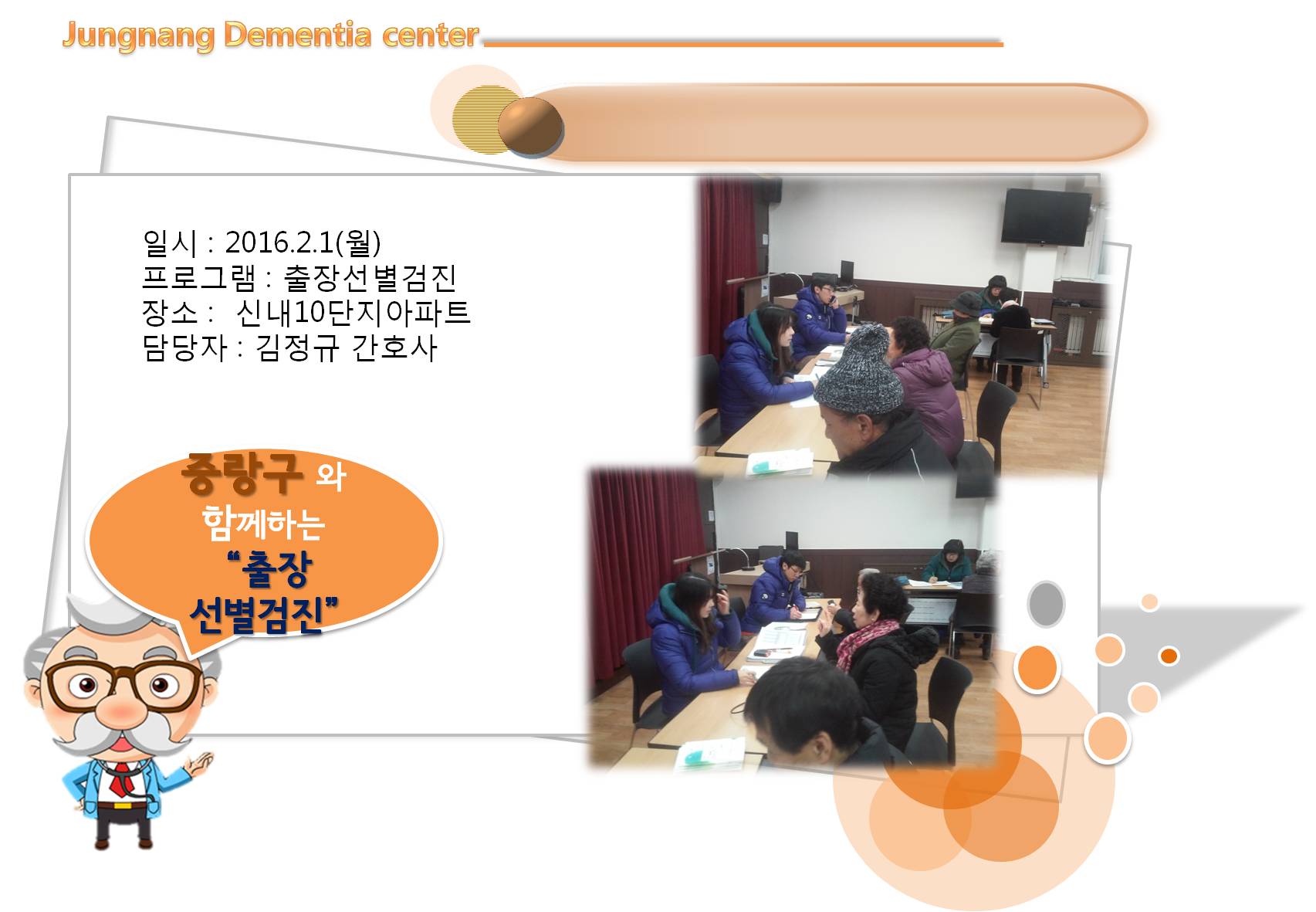 Jungnang Dementia center

일시 : 2016.2.1(월)
프로그램 : 출장선별검진
장소 : 신내10단지아파트
담당자 : 김정규 간호사

중랑구 와 함께하는 "출장 선별검진"